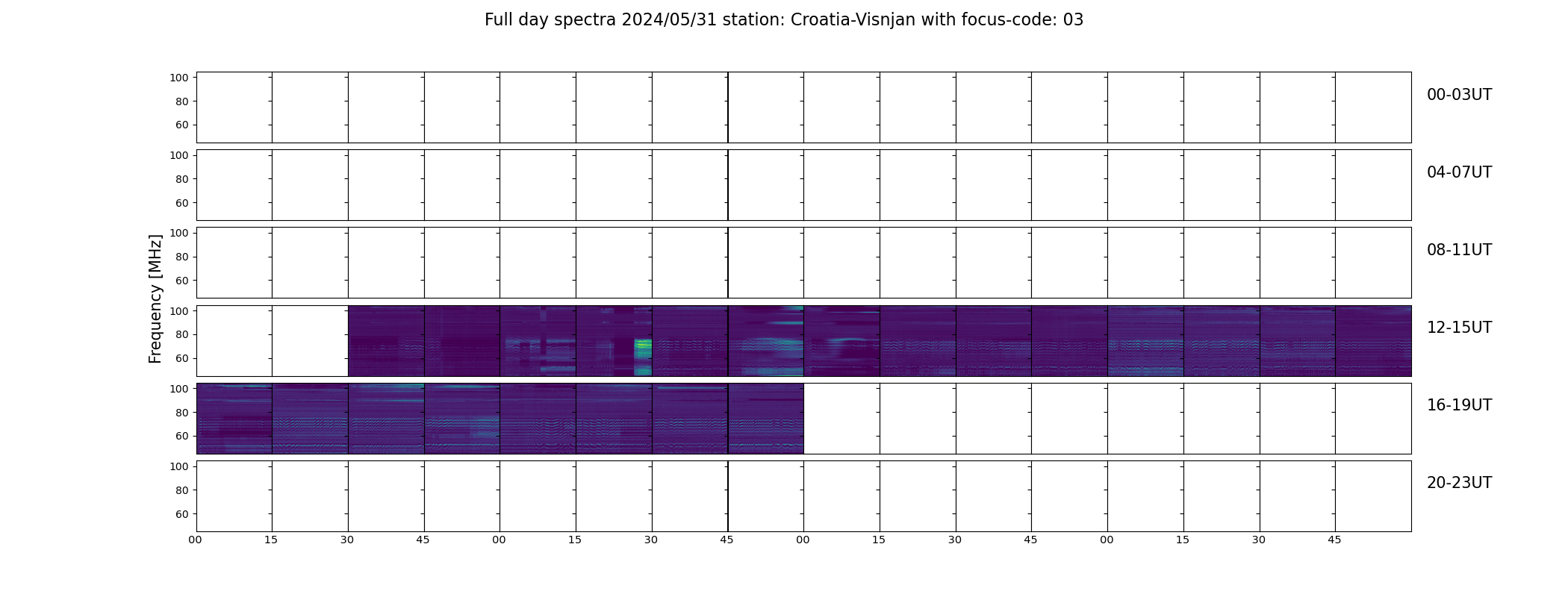 Full day spectra 2024/05/31 station: Croatia-Visnjan with focus-code: 03

Frequency [MHz]

100
80
60
00-03UT

100
80
60
04-07UT

100
80
60
08-11UT

100
80
60
12-15UT

100
80
60
16-19UT

100
80
60
20-23UT

00 15 30 45 00 15 30 45 00 15 30 45 00 15 30 45